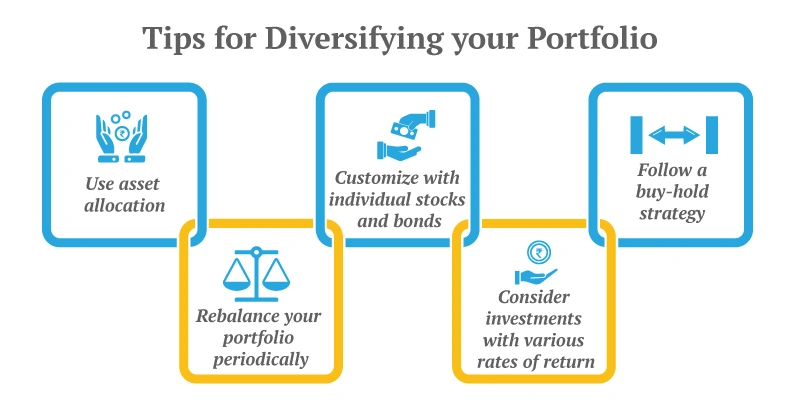 Tips for Diversifying your Portfolio

Use asset allocation

Rebalance your portfolio periodically

Customize with individual stocks and bonds

Consider investments with various rates of return

Follow a buy-hold strategy